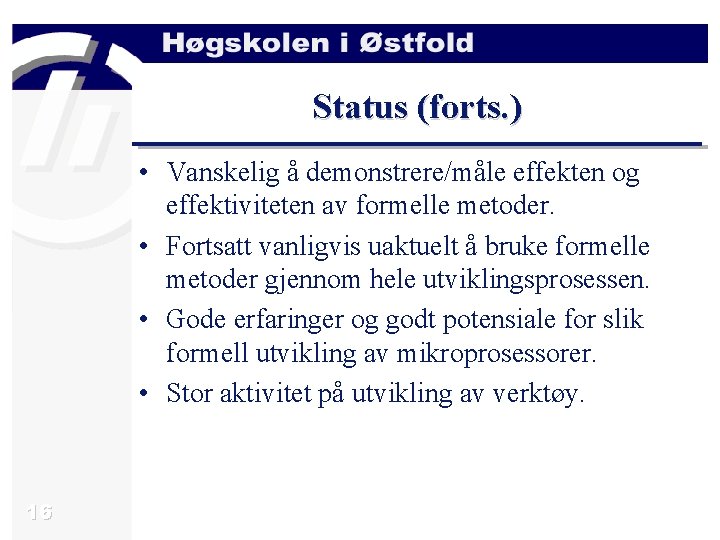 Høgskolen i Østfold

Status (forts.)

• Vanskelig å demonstrere/måle effekten og effektiviteten av formelle metoder.
• Fortsatt vanligvis uaktuelt å bruke formelle metoder gjennom hele utviklingsprosessen.
• Gode erfaringer og godt potensiale for slik formell utvikling av mikroprosessorer.
• Stor aktivitet på utvikling av verktøy.

16